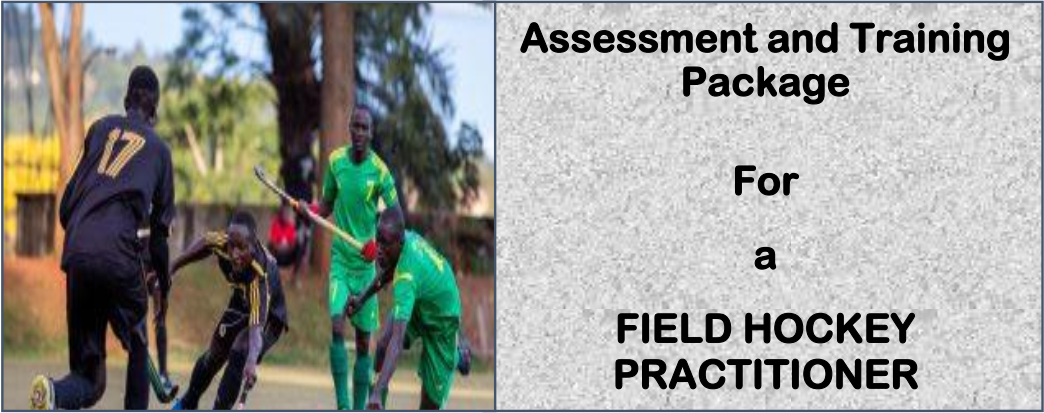 17

7

Assessment and Training Package

For

a

FIELD HOCKEY PRACTITIONER